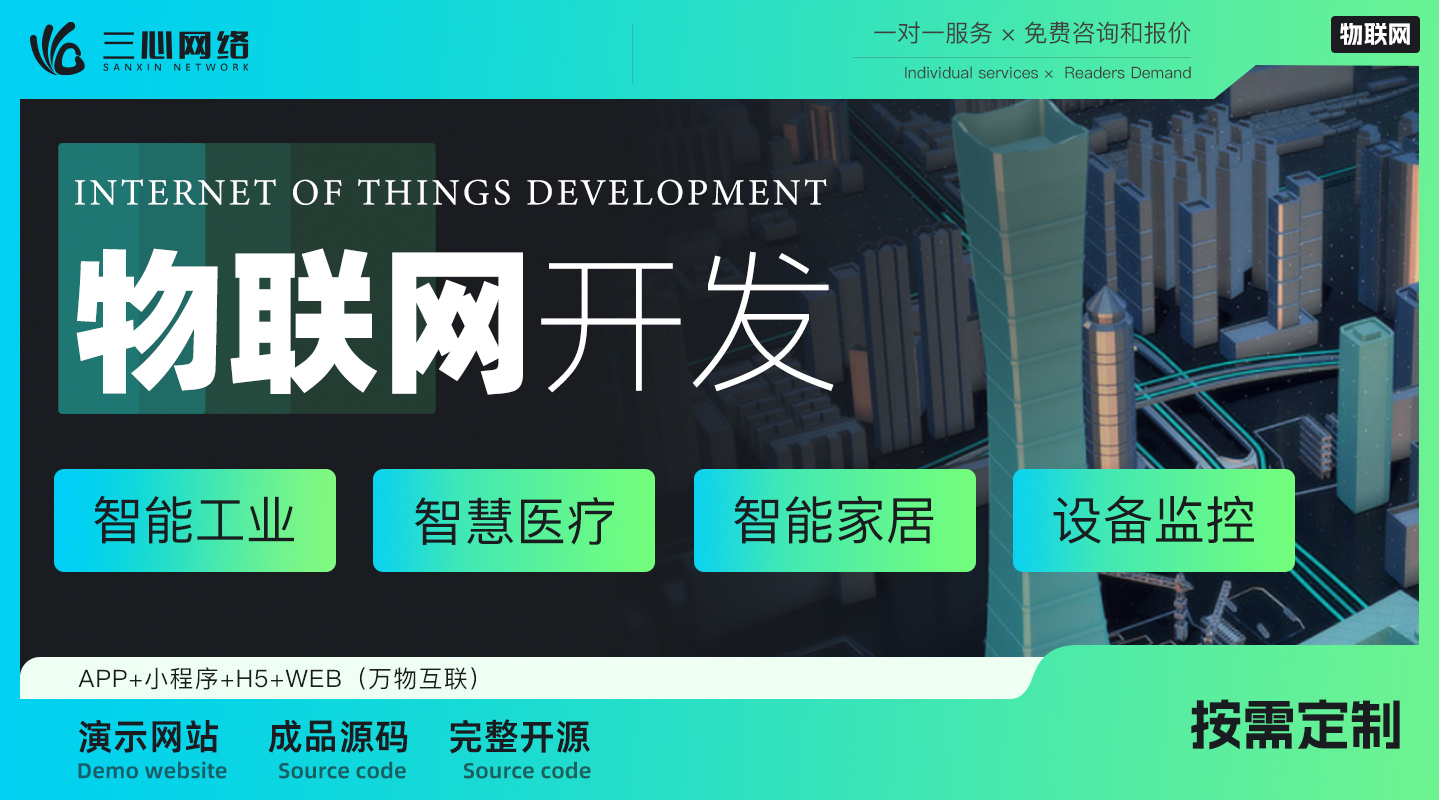 三心网络
SANXIN NETWORK

一对一服务 × 免费咨询和报价
Individual services × Readers Demand

物联网

INTERNET OF THINGS DEVELOPMENT

物联网开发

智能工业

智慧医疗

智能家居

设备监控

APP+小程序+H5+WEB（万物互联）

演示网站
Demo website

成品源码
Source code

完整开源
Source code

按需定制